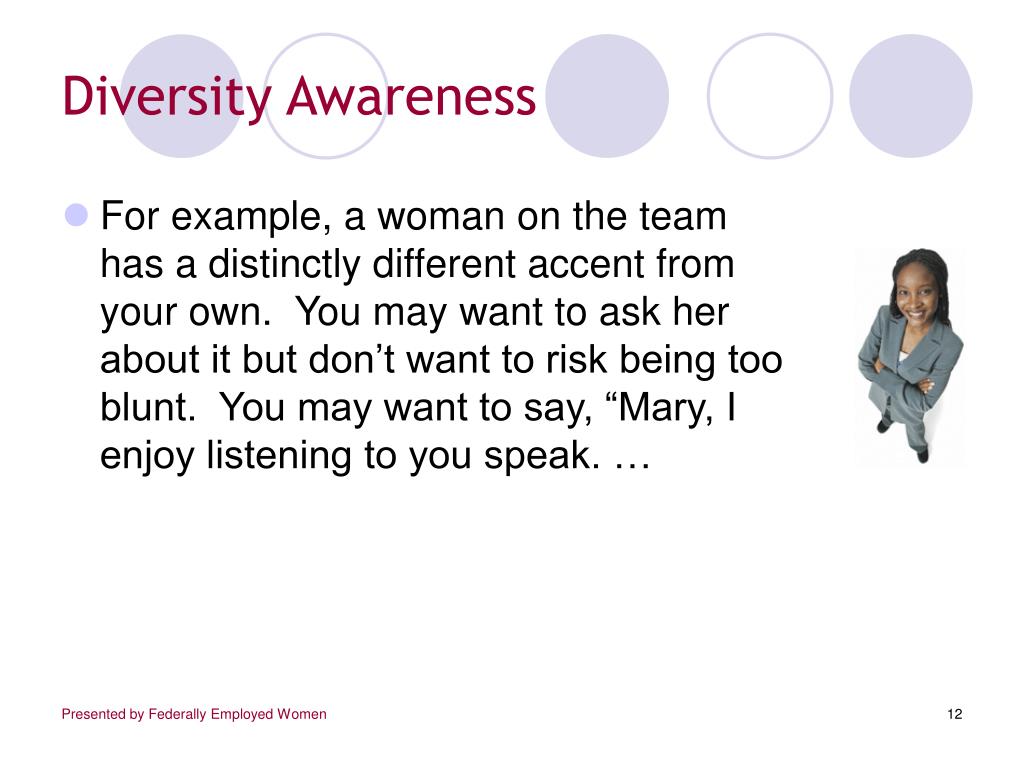 Diversity Awareness

For example, a woman on the team has a distinctly different accent from your own.  You may want to ask her about it but don’t want to risk being too blunt.  You may want to say, “Mary, I enjoy listening to you speak. …

Presented by Federally Employed Women

12